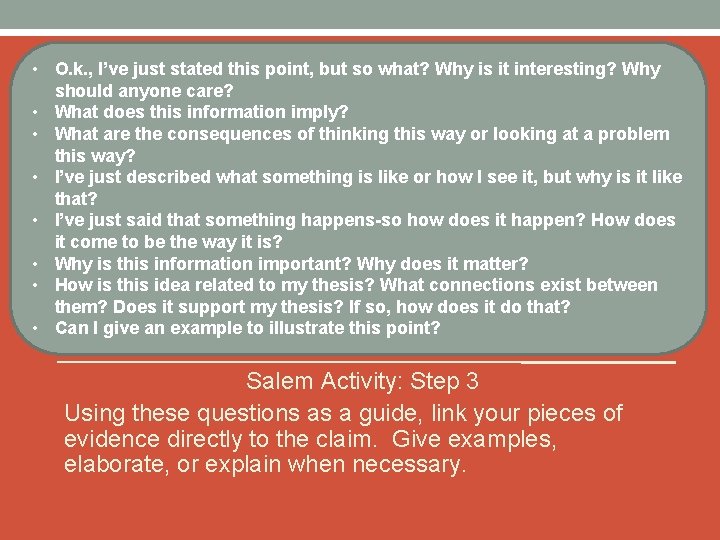 • O.k., I've just stated this point, but so what? Why is it interesting? Why should anyone care?
• What does this information imply?
• What are the consequences of thinking this way or looking at a problem this way?
• I've just described what something is like or how I see it, but why is it like that?
• I've just said that something happens-so how does it happen? How does it come to be the way it is?
• Why is this information important? Why does it matter?
• How is this idea related to my thesis? What connections exist between them? Does it support my thesis? If so, how does it do that?
• Can I give an example to illustrate this point?

Salem Activity: Step 3

Using these questions as a guide, link your pieces of evidence directly to the claim. Give examples, elaborate, or explain when necessary.